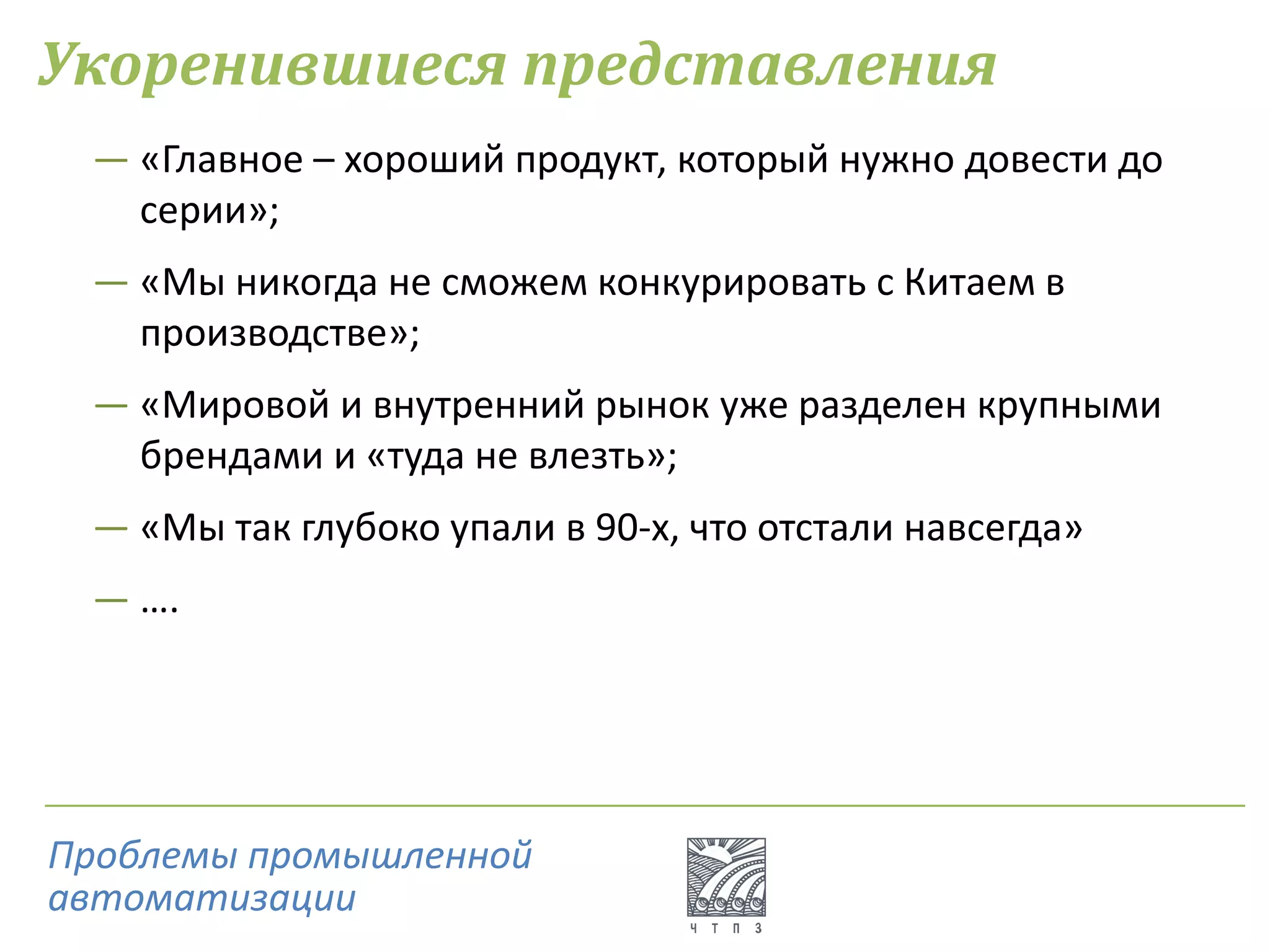 Укоренившиеся представления

— «Главное – хороший продукт, который нужно довести до серии»;

— «Мы никогда не сможем конкурировать с Китаем в производстве»;

— «Мировой и внутренний рынок уже разделен крупными брендами и «туда не влезть»;

— «Мы так глубоко упали в 90-х, что отстали навсегда»

— ….

Проблемы промышленной автоматизации

Ч Т П З